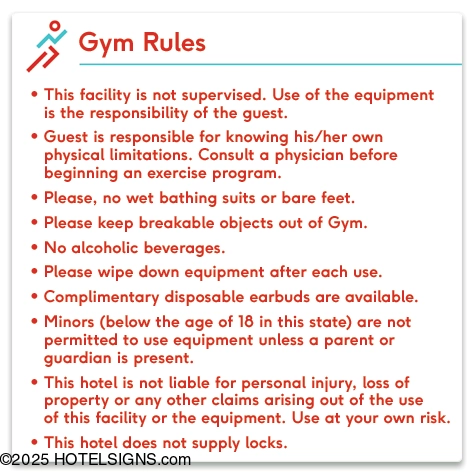 Gym Rules

• This facility is not supervised. Use of the equipment is the responsibility of the guest.

• Guest is responsible for knowing his/her own physical limitations. Consult a physician before beginning an exercise program.

• Please, no wet bathing suits or bare feet.

• Please keep breakable objects out of Gym.

• No alcoholic beverages.

• Please wipe down equipment after each use.

• Complimentary disposable earbuds are available.

• Minors (below the age of 18 in this state) are not permitted to use equipment unless a parent or guardian is present.

• This hotel is not liable for personal injury, loss of property or any other claims arising out of the use of this facility or the equipment. Use at your own risk.

• This hotel does not supply locks.

©2025 HOTELSIGNS.com